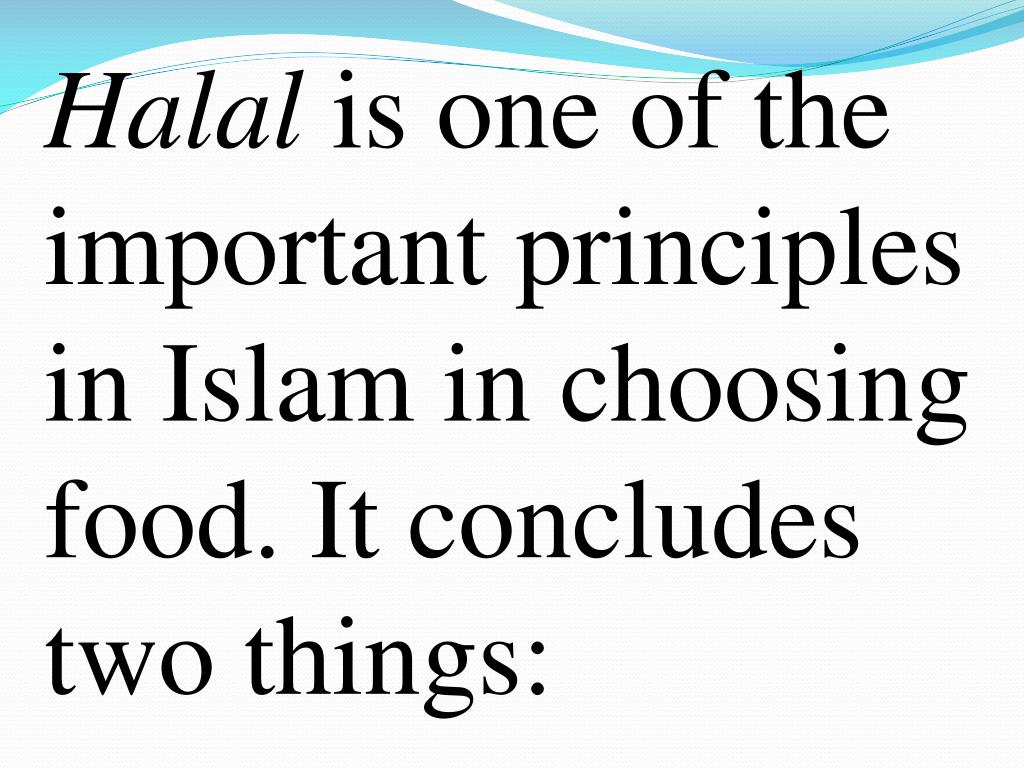 Halal is one of the important principles in Islam in choosing food. It concludes two things: